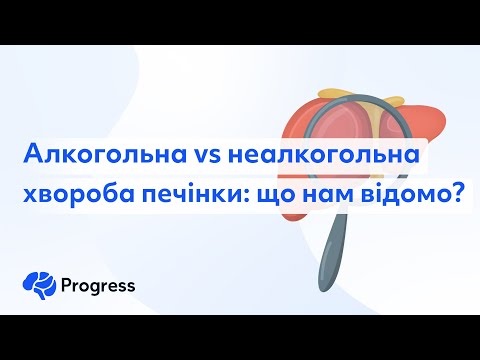 Алкогольна vs неалкогольна хвороба печінки: що нам відомо?

Progress